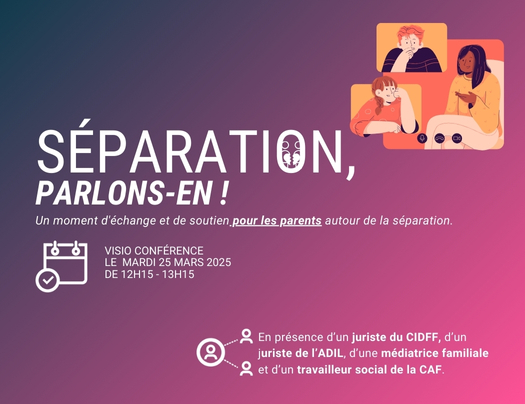 SÉPARATION,
PARLONS-EN !

Un moment d'échange et de soutien pour les parents autour de la séparation.

VISIO CONFÉRENCE
LE MARDI 25 MARS 2025
DE 12H15 - 13H15

En présence d'un juriste du CIDFF, d'un juriste de l'ADIL, d'une médiatrice familiale et d'un travailleur social de la CAF.